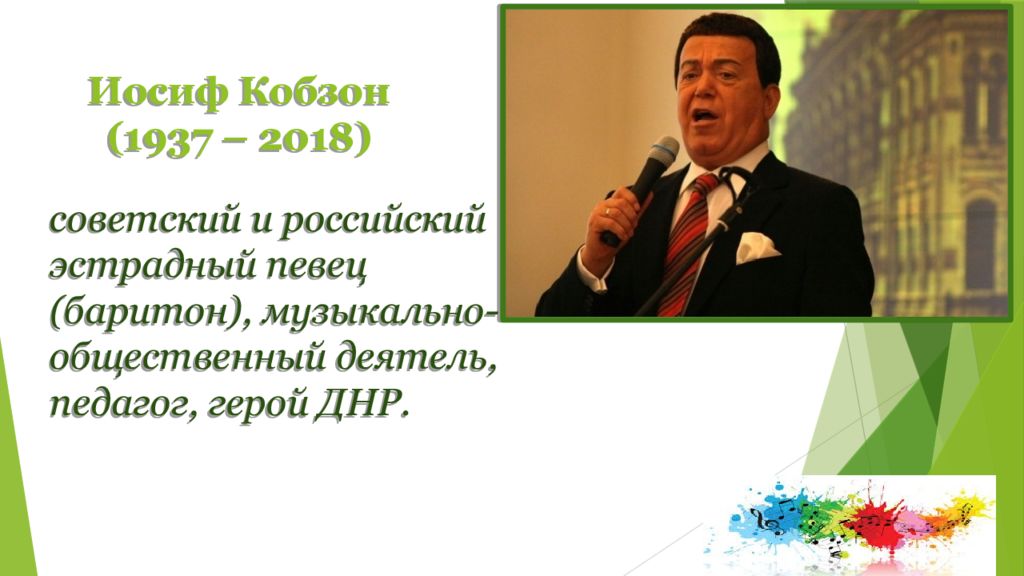 Иосиф Кобзон
(1937 – 2018)

советский и российский эстрадный певец (баритон), музыкально-общественный деятель, педагог, герой ДНР.